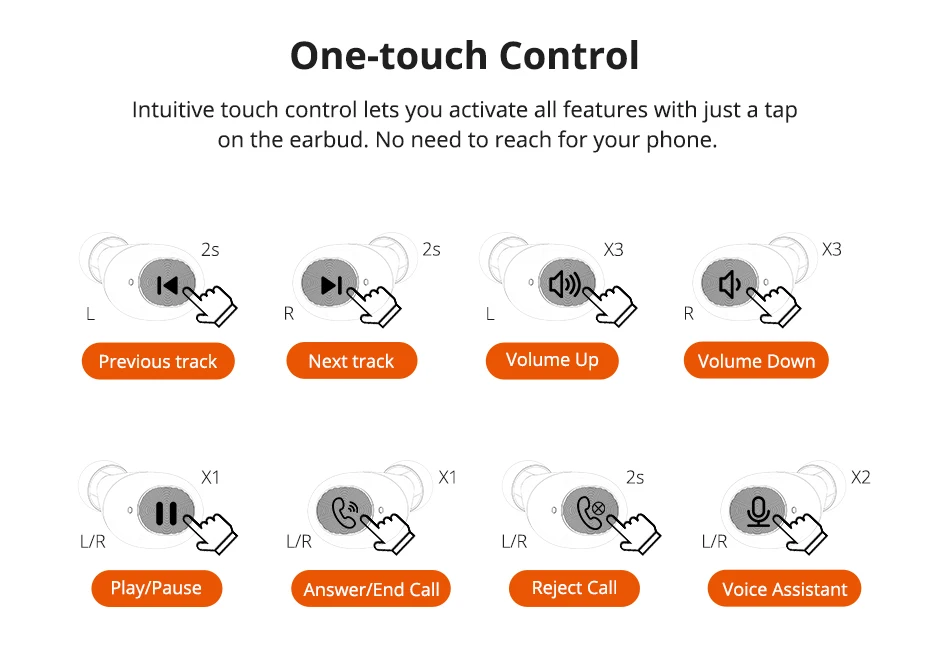 One-touch Control

Intuitive touch control lets you activate all features with just a tap on the earbud. No need to reach for your phone.

2s
L
Previous track

2s
R
Next track

X3
L
Volume Up

X3
R
Volume Down

X1
L/R
Play/Pause

X1
L/R
Answer/End Call

2s
L/R
Reject Call

X2
L/R
Voice Assistant